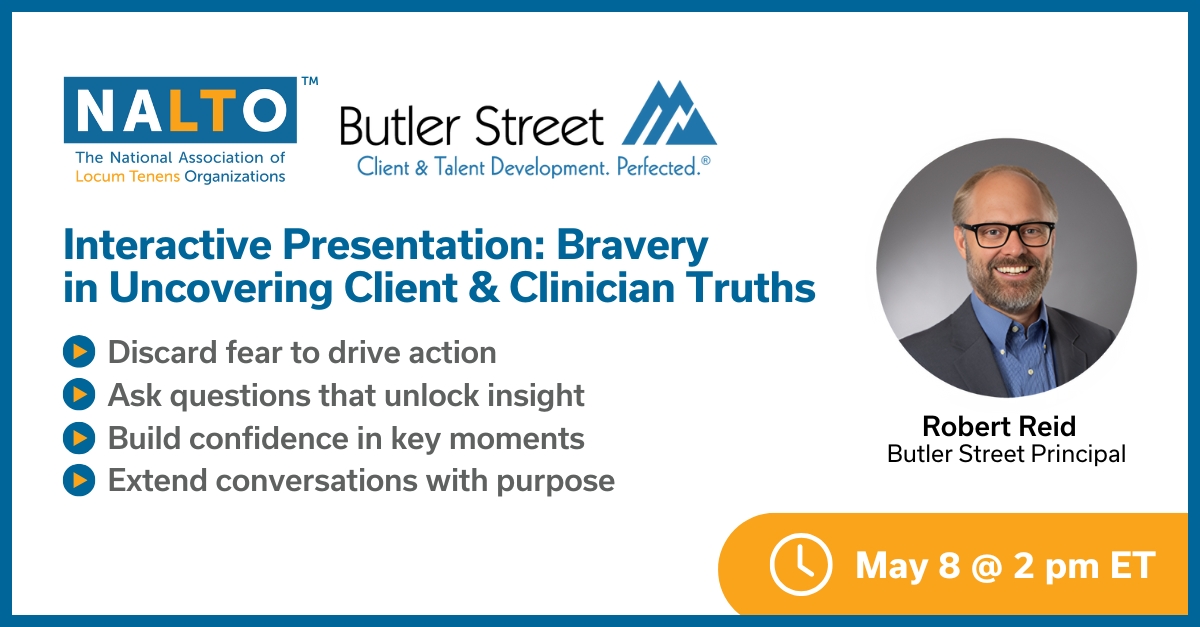 NALTO™
The National Association of Locum Tenens Organizations

Butler Street
Client & Talent Development. Perfected.®

Interactive Presentation: Bravery in Uncovering Client & Clinician Truths

Discard fear to drive action
Ask questions that unlock insight
Build confidence in key moments
Extend conversations with purpose

Robert Reid
Butler Street Principal

May 8 @ 2 pm ET